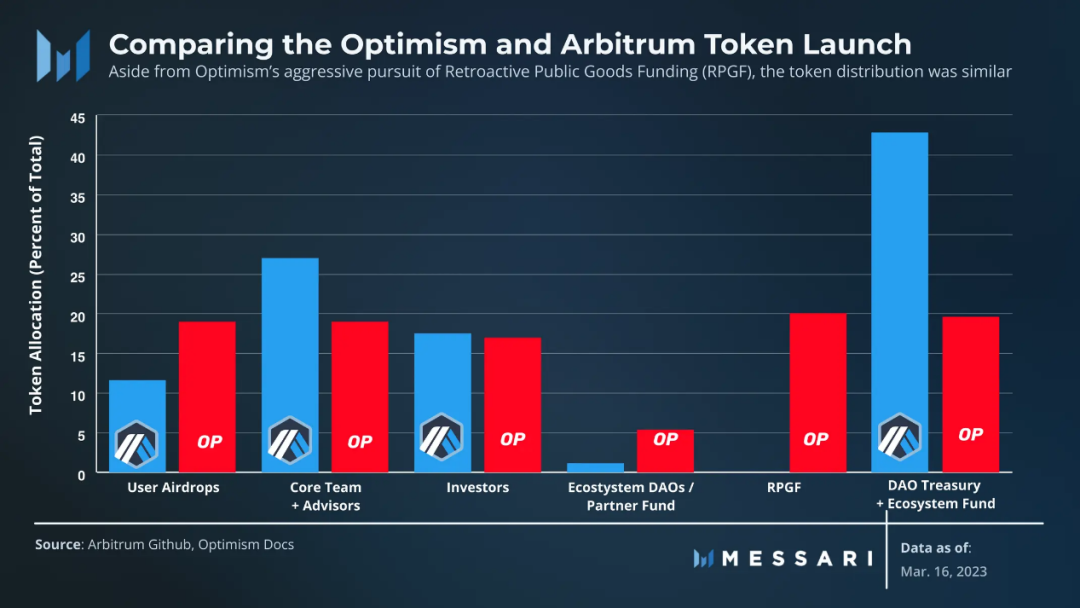 Comparing the Optimism and Arbitrum Token Launch

Aside from Optimism's aggressive pursuit of Retroactive Public Goods Funding (RPGF), the token distribution was similar

Token Allocation (Percent of Total)

45
40
35
30
25
20
15
10
5
0

OP
OP
OP
OP
OP
OP

User Airdrops
Core Team + Advisors
Investors
Ecostystem DAOs / Partner Fund
RPGF
DAO Treasury + Ecosystem Fund

Source: Arbitrum Github, Optimism Docs

MESSARI

Data as of: Mar. 16, 2023